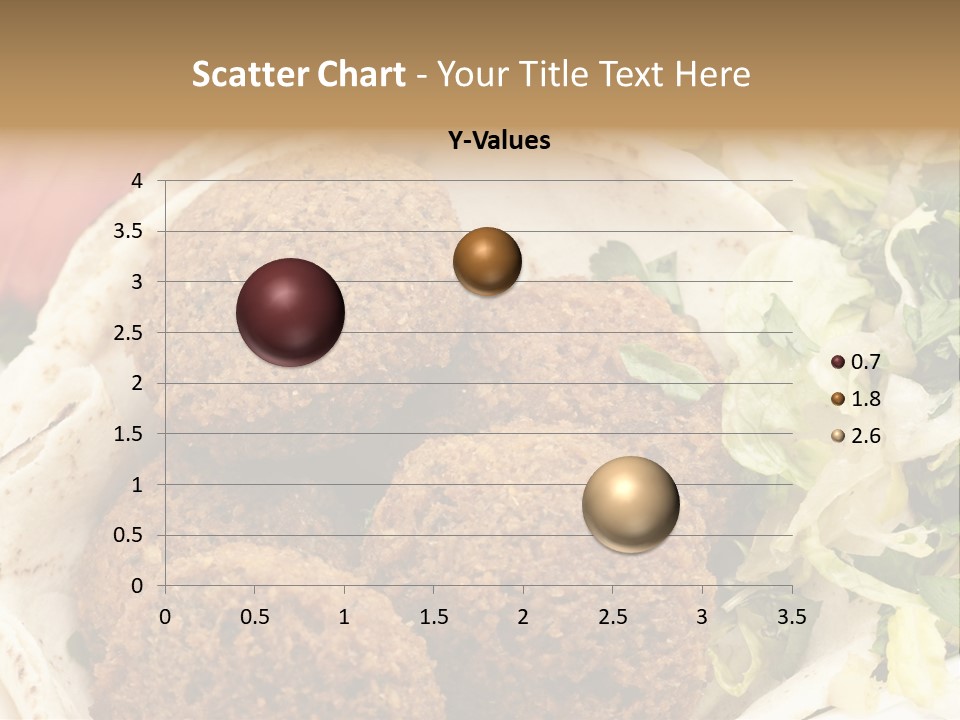 Scatter Chart - Your Title Text Here

Y-Values

4
3.5
3
2.5
2
1.5
1
0.5
0

0 0.5 1 1.5 2 2.5 3 3.5

0.7
1.8
2.6